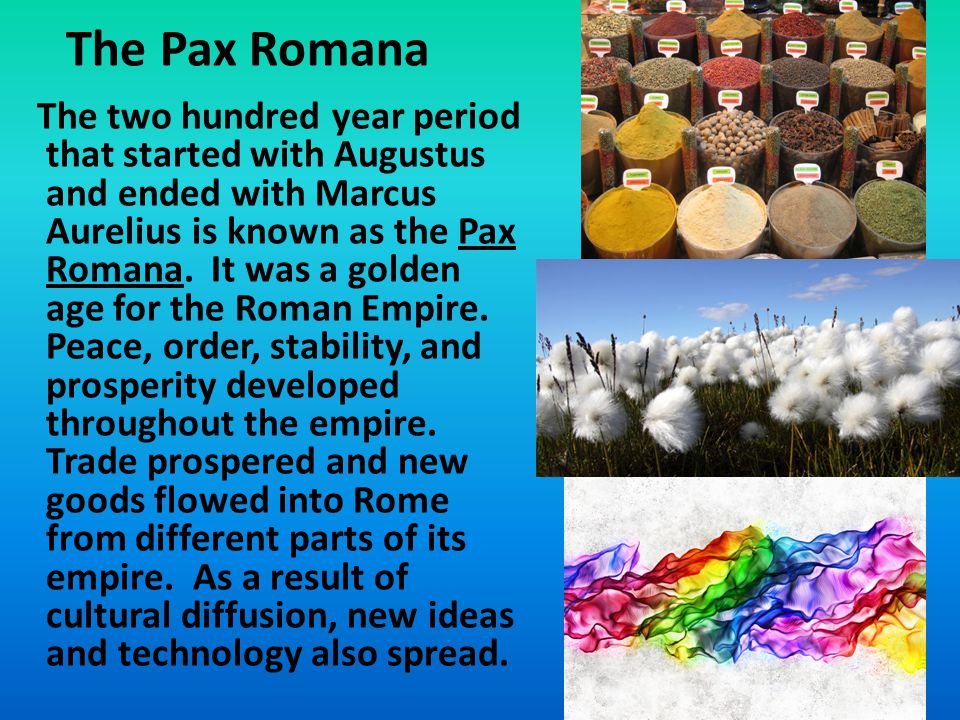 The Pax Romana

The two hundred year period that started with Augustus and ended with Marcus Aurelius is known as the Pax Romana. It was a golden age for the Roman Empire. Peace, order, stability, and prosperity developed throughout the empire. Trade prospered and new goods flowed into Rome from different parts of its empire. As a result of cultural diffusion, new ideas and technology also spread.